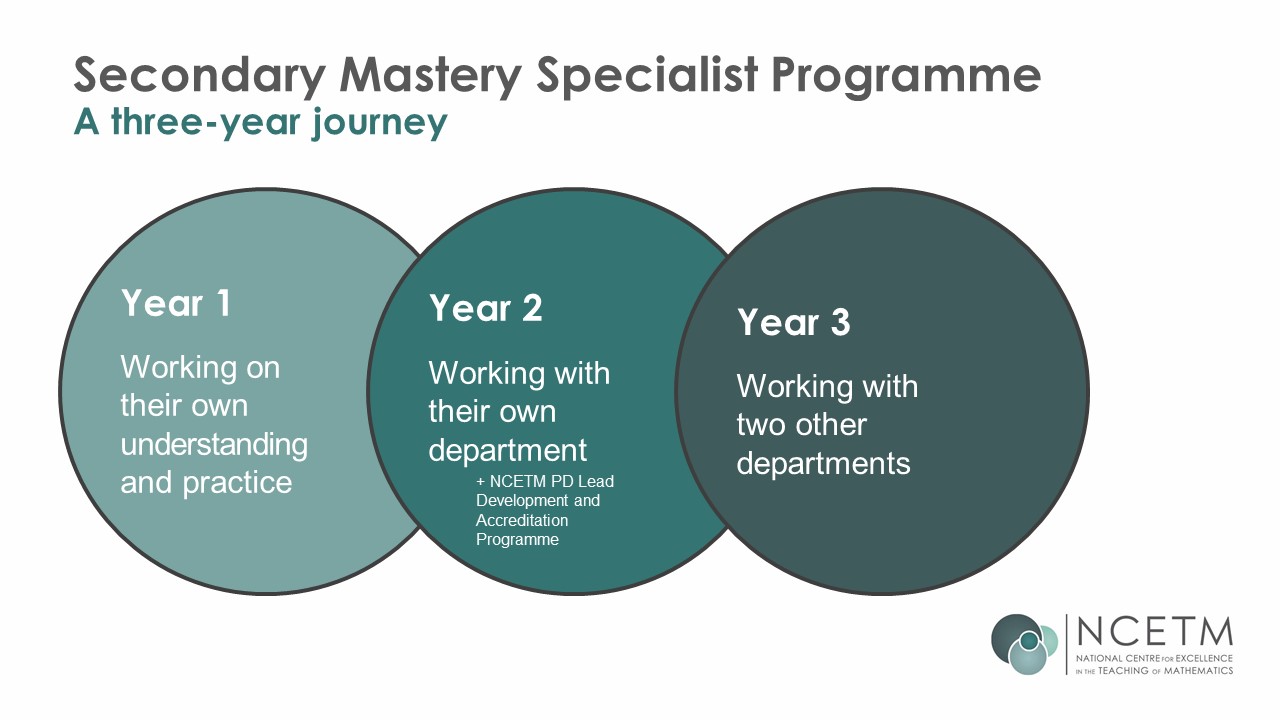 Secondary Mastery Specialist Programme
A three-year journey

Year 1

Working on their own understanding and practice

Year 2

Working with their own department

+ NCETM PD Lead Development and Accreditation Programme

Year 3

Working with two other departments

NCETM
NATIONAL CENTRE FOR EXCELLENCE IN THE TEACHING OF MATHEMATICS